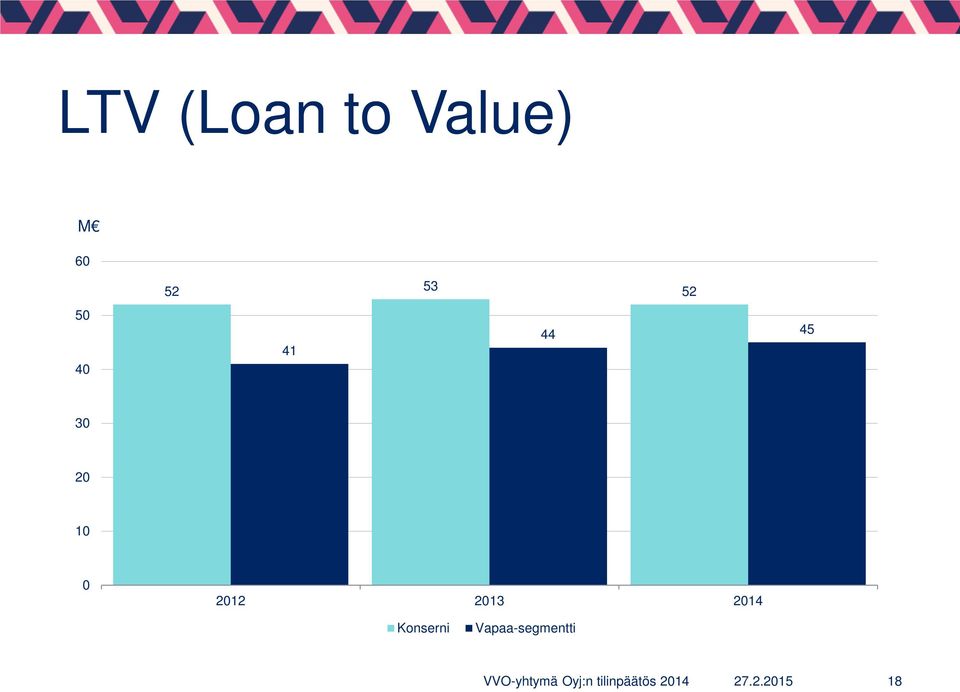 LTV (Loan to Value)

M€

60
50
40
30
20
10
0

52
41
53
44
52
45

2012
2013
2014

Konserni
Vapaa-segmentti

VVO-yhtymä Oyj:n tilinpäätös 2014
27.2.2015
18